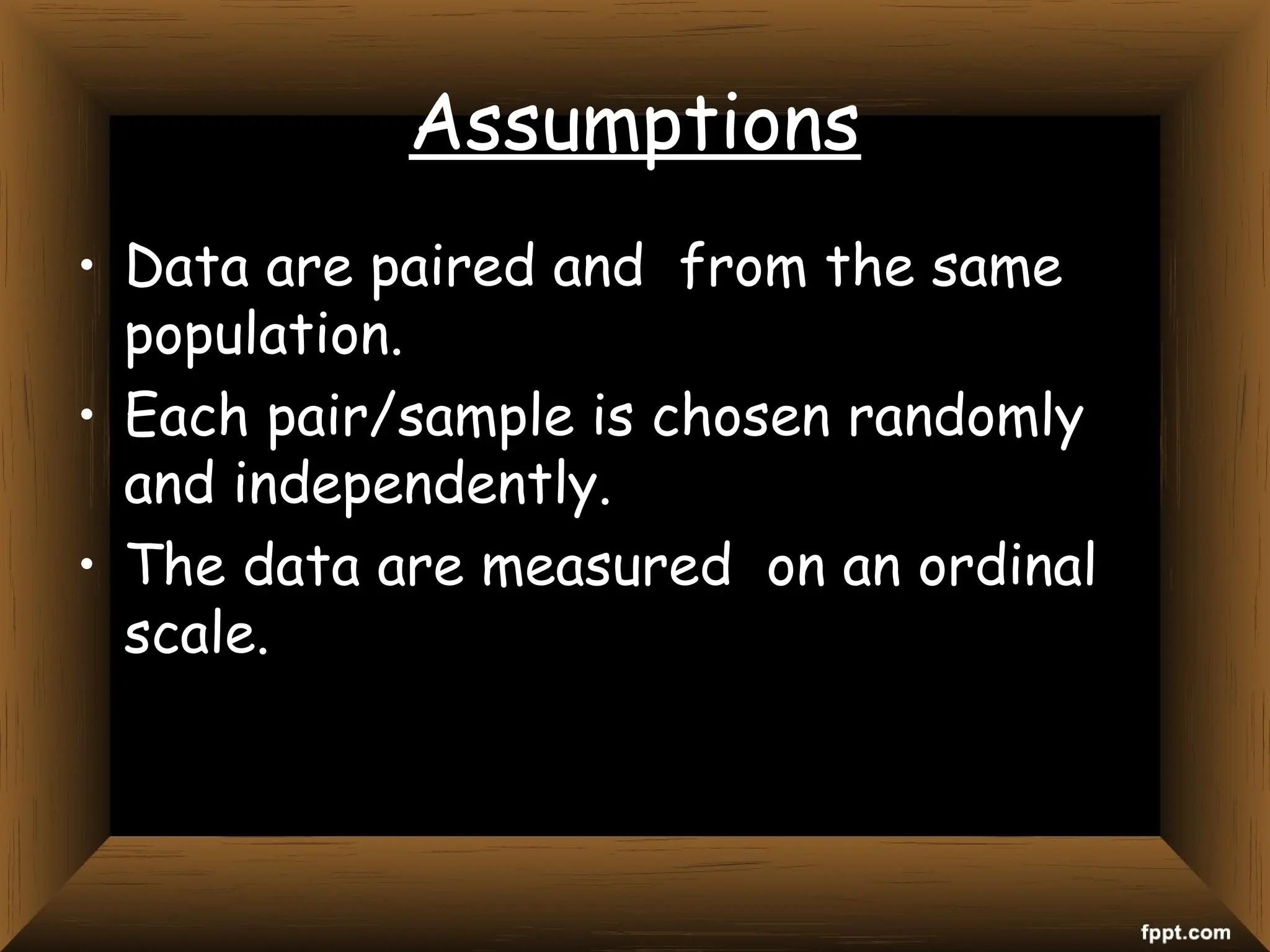 Assumptions

• Data are paired and from the same population.
• Each pair/sample is chosen randomly and independently.
• The data are measured on an ordinal scale.

fppt.com